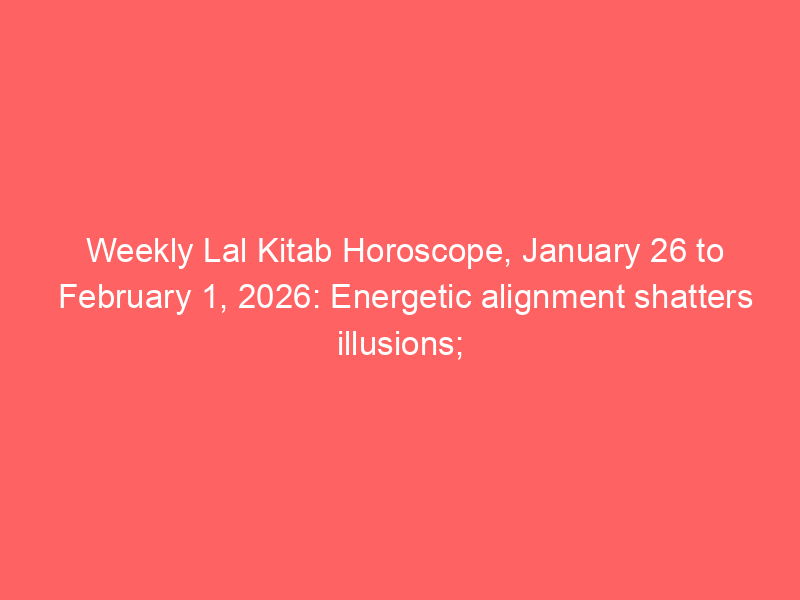 Weekly Lal Kitab Horoscope, January 26 to February 1, 2026: Energetic alignment shatters illusions;